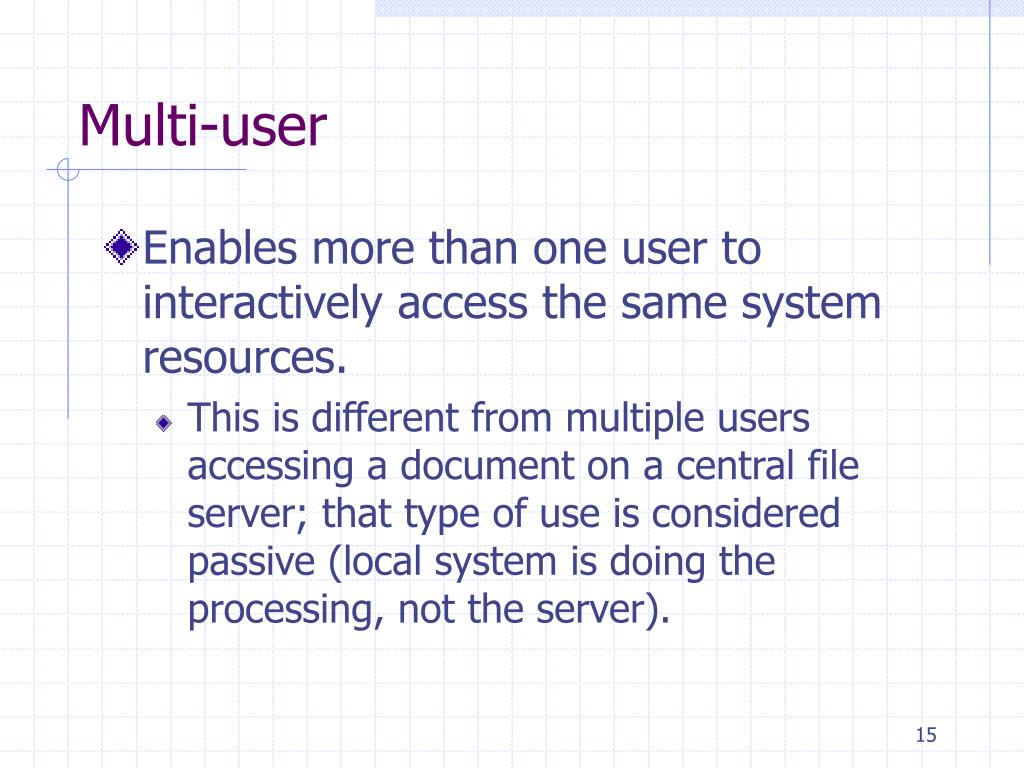 Multi-user

Enables more than one user to interactively access the same system resources.

This is different from multiple users accessing a document on a central file server; that type of use is considered passive (local system is doing the processing, not the server).

15